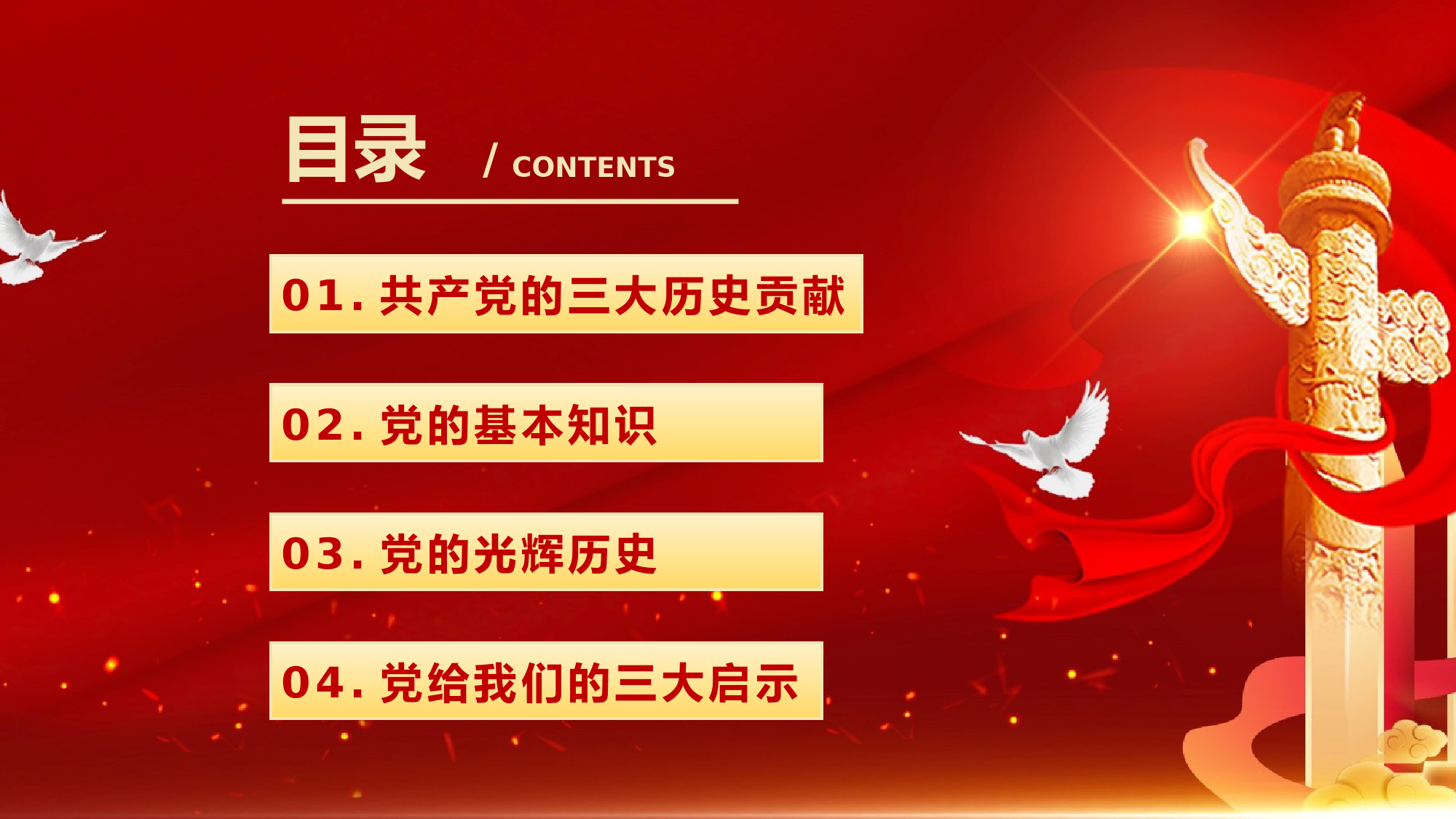 目录 / CONTENTS

01. 共产党的三大历史贡献

02. 党的基本知识

03. 党的光辉历史

04. 党给我们的三大启示